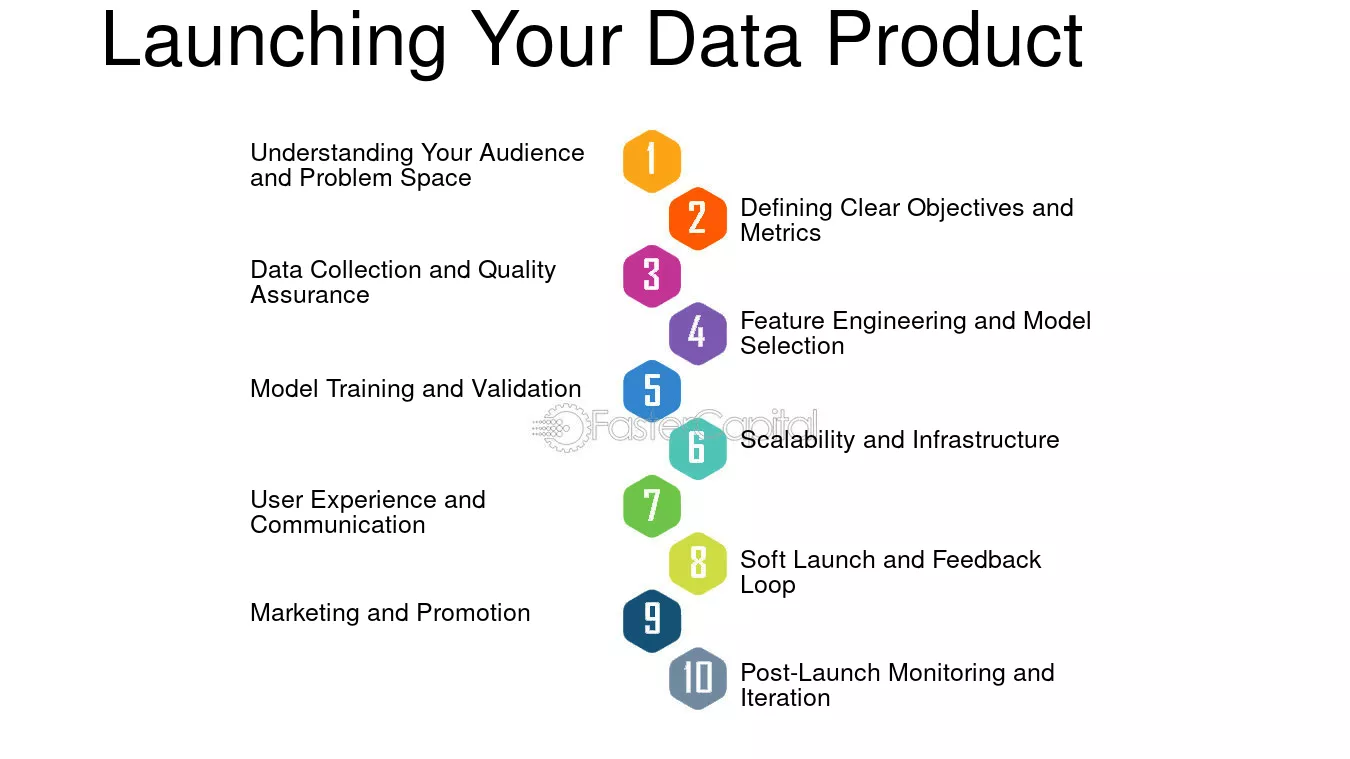 Launching Your Data Product

Understanding Your Audience and Problem Space
1
2
Defining Clear Objectives and Metrics

Data Collection and Quality Assurance
3
4
Feature Engineering and Model Selection

Model Training and Validation
5
FasterCapital
6
Scalability and Infrastructure

User Experience and Communication
7
8
Soft Launch and Feedback Loop

Marketing and Promotion
9
10
Post-Launch Monitoring and Iteration